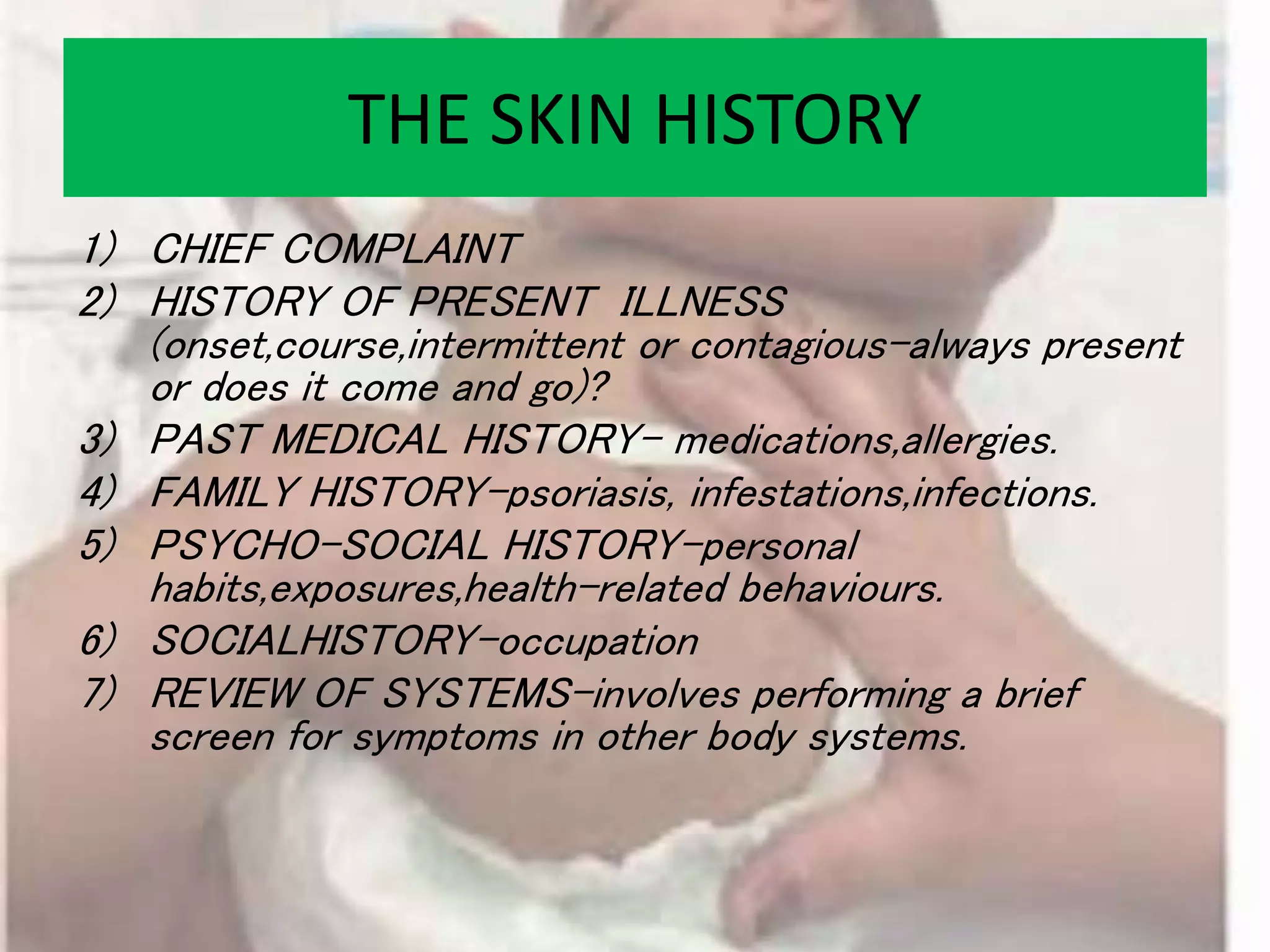 THE SKIN HISTORY

1) CHIEF COMPLAINT
2) HISTORY OF PRESENT ILLNESS (onset,course,intermittent or contagious-always present or does it come and go)?
3) PAST MEDICAL HISTORY- medications,allergies.
4) FAMILY HISTORY-psoriasis, infestations,infections.
5) PSYCHO-SOCIAL HISTORY-personal habits,exposures,health-related behaviours.
6) SOCIALHISTORY-occupation
7) REVIEW OF SYSTEMS-involves performing a brief screen for symptoms in other body systems.